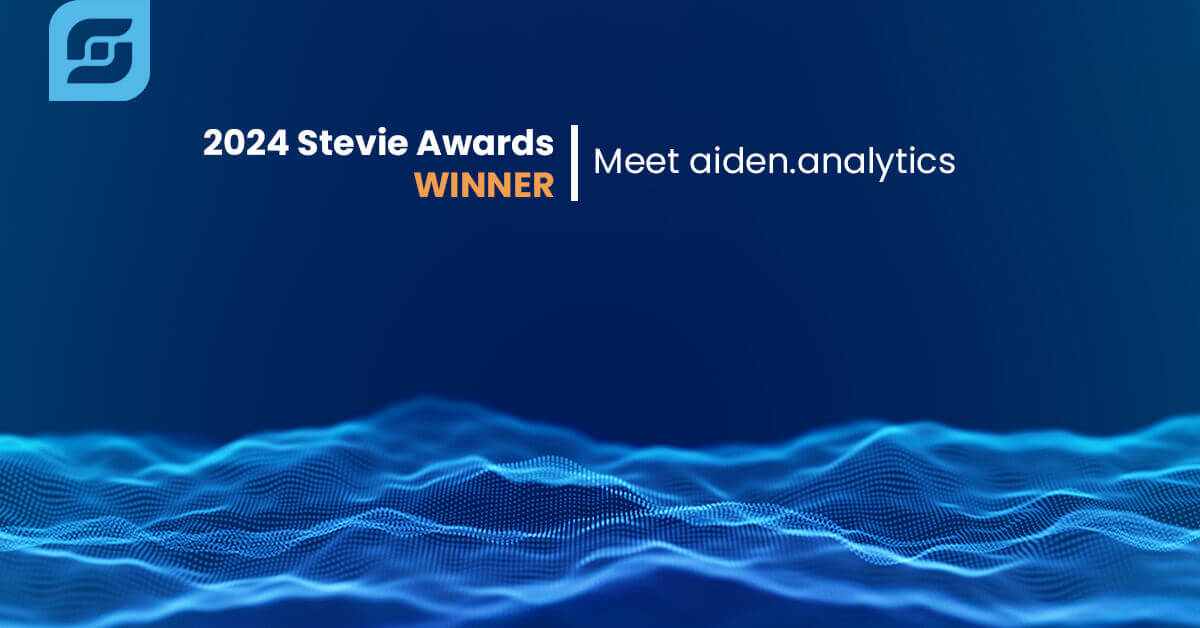 2024 Stevie Awards
WINNER

Meet aiden.analytics